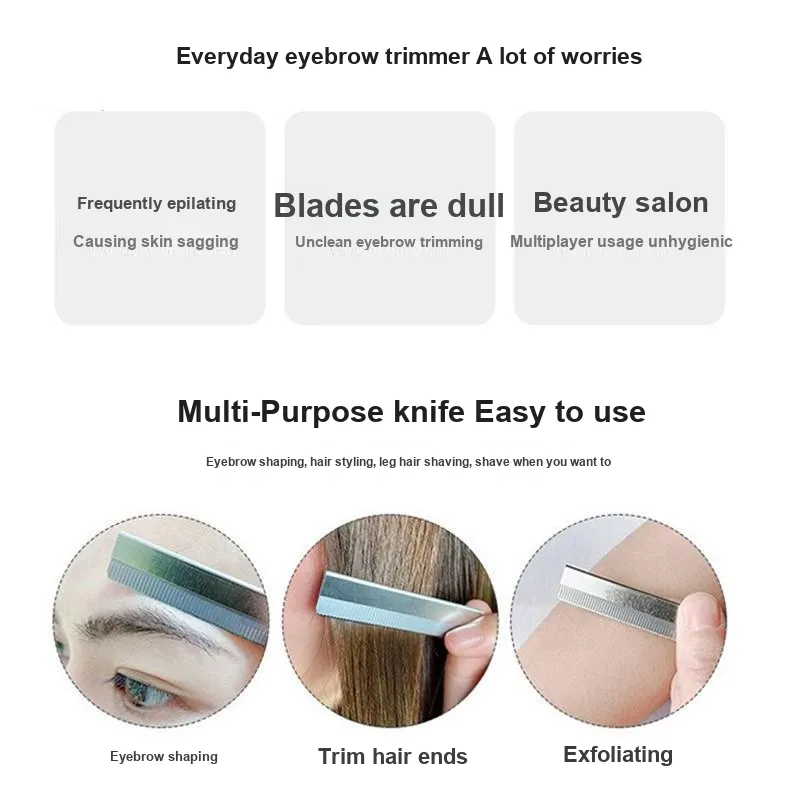 Everyday eyebrow trimmer A lot of worries

Frequently epilating
Causing skin sagging

Blades are dull
Unclean eyebrow trimming

Beauty salon
Multiplayer usage unhygienic

Multi-Purpose knife Easy to use

Eyebrow shaping, hair styling, leg hair shaving, shave when you want to

Eyebrow shaping

Trim hair ends

Exfoliating